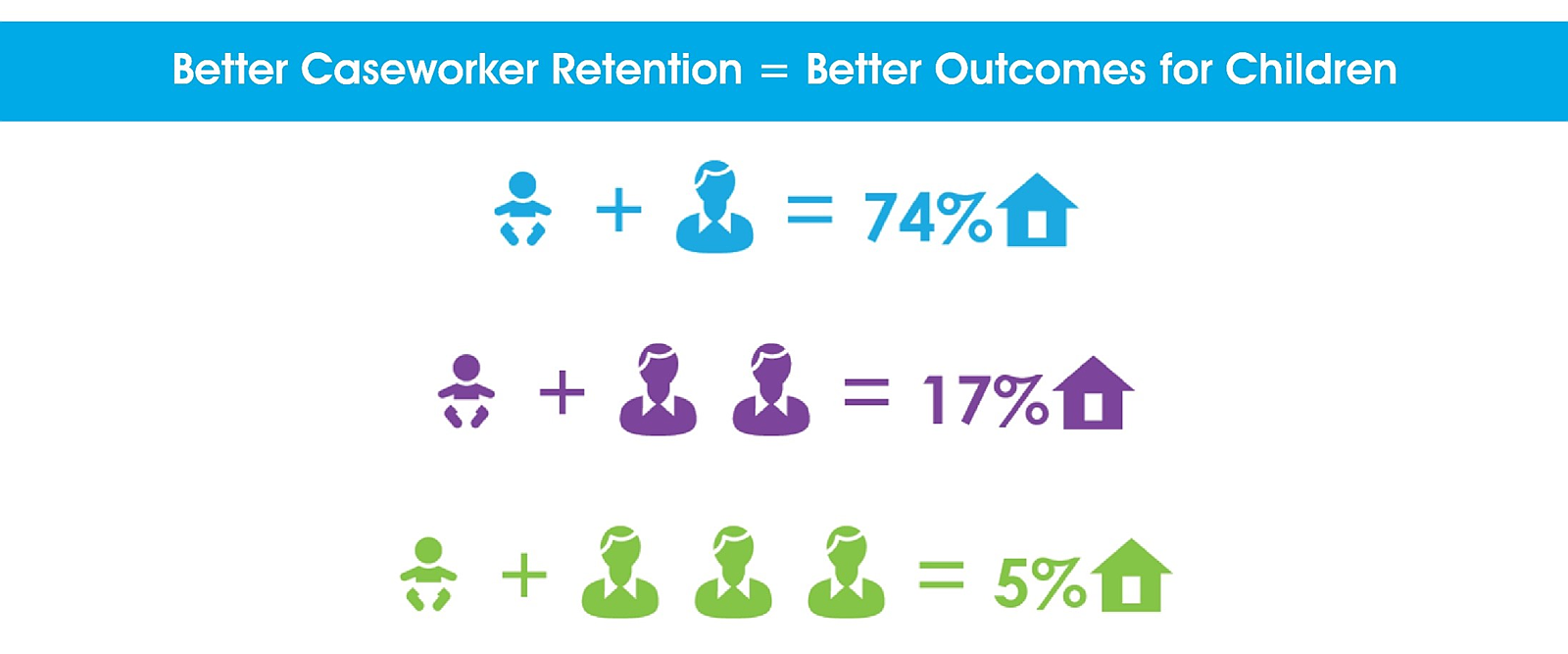 Better Caseworker Retention = Better Outcomes for Children

+ = 74%

+ = 17%

+ = 5%